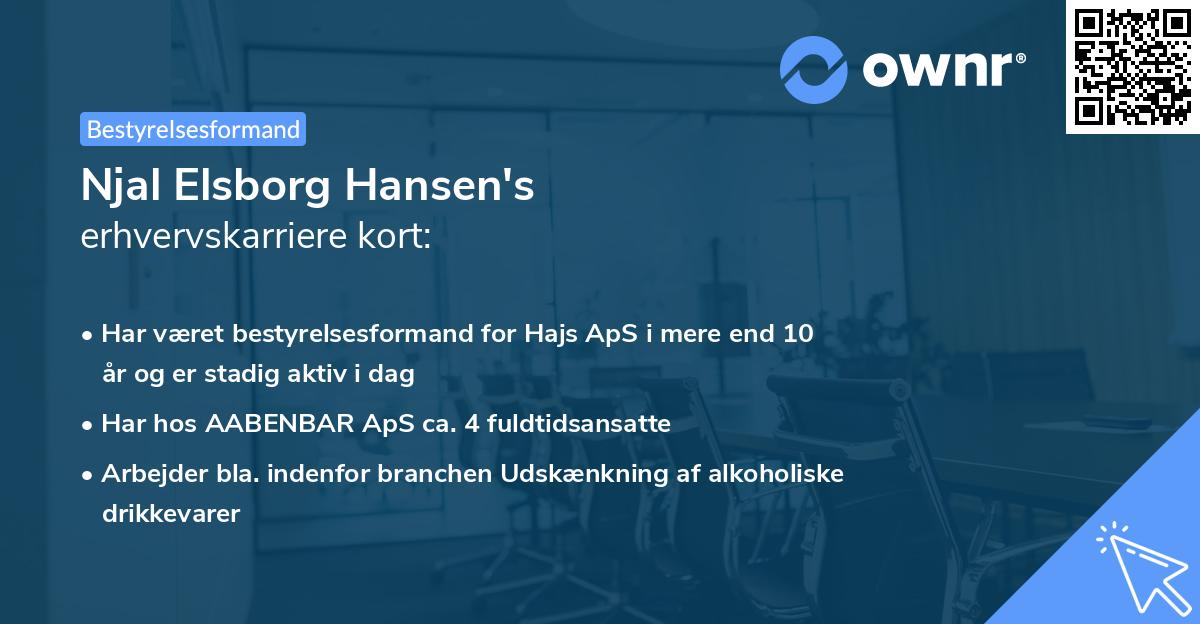 ownr®

Bestyrelsesformand

Njal Elsborg Hansen's
erhvervskarriere kort:

• Har været bestyrelsesformand for Hajs ApS i mere end 10 år og er stadig aktiv i dag
• Har hos AABENBAR ApS ca. 4 fuldtidsansatte
• Arbejder bla. indenfor branchen Udskænkning af alkoholiske drikkevarer